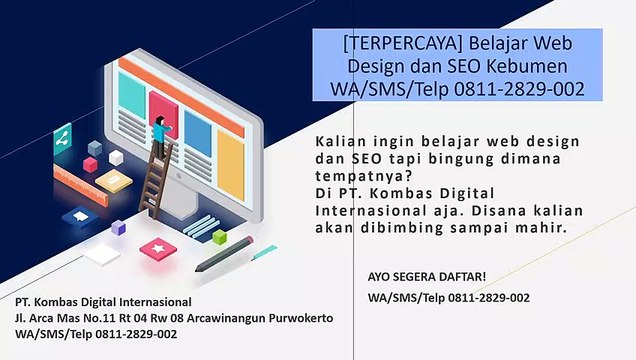 [TERPERCAYA] Belajar Web Design dan SEO Kebumen WA/SMS/Telp 0811-2829-002

Kalian ingin belajar web design dan SEO tapi bingung dimana tempatnya?
Di PT. Kombas Digital Internasional aja. Disana kalian akan dibimbing sampai mahir.

AYO SEGERA DAFTAR!
WA/SMS/Telp 0811-2829-002

PT. Kombas Digital Internasional
Jl. Arca Mas No.11 Rt 04 Rw 08 Arcawinangun Purwokerto
WA/SMS/Telp 0811-2829-002